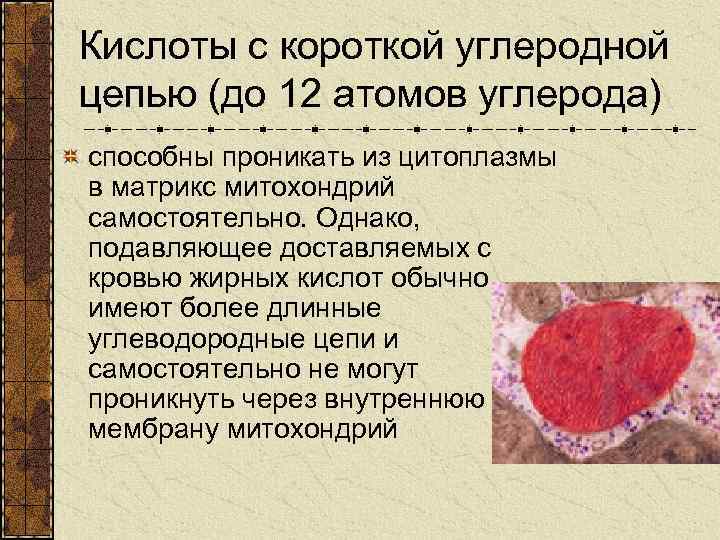 Кислоты с короткой углеродной цепью (до 12 атомов углерода)

способны проникать из цитоплазмы в матрикс митохондрий самостоятельно. Однако, подавляющее доставляемых с кровью жирных кислот обычно имеют более длинные углеводородные цепи и самостоятельно не могут проникнуть через внутреннюю мембрану митохондрий